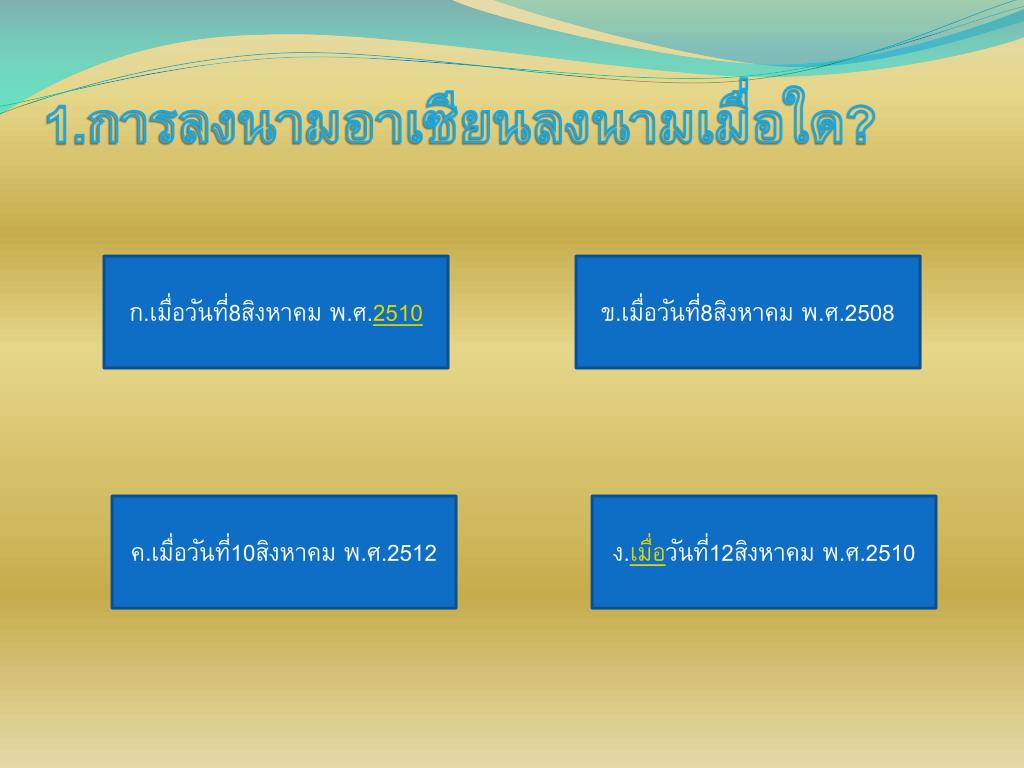 1.การลงนามอาเซียนลงนามเมื่อใด?

ก.เมื่อวันที่8สิงหาคม พ.ศ.2510

ข.เมื่อวันที่8สิงหาคม พ.ศ.2508

ค.เมื่อวันที่10สิงหาคม พ.ศ.2512

ง.เมื่อวันที่12สิงหาคม พ.ศ.2510